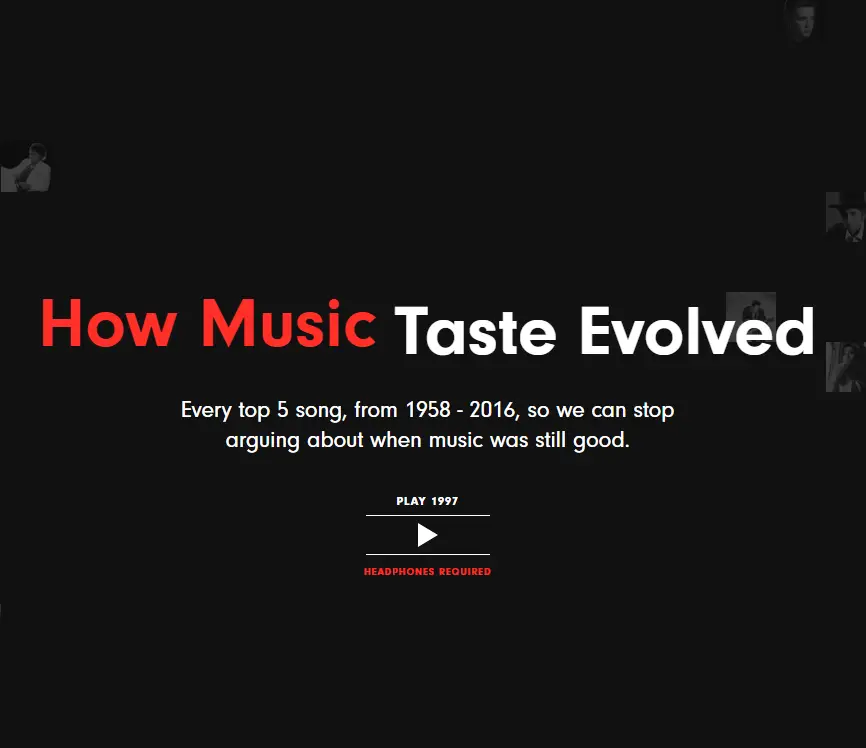 How Music Taste Evolved

Every top 5 song, from 1958 - 2016, so we can stop arguing about when music was still good.

PLAY 1997

HEADPHONES REQUIRED